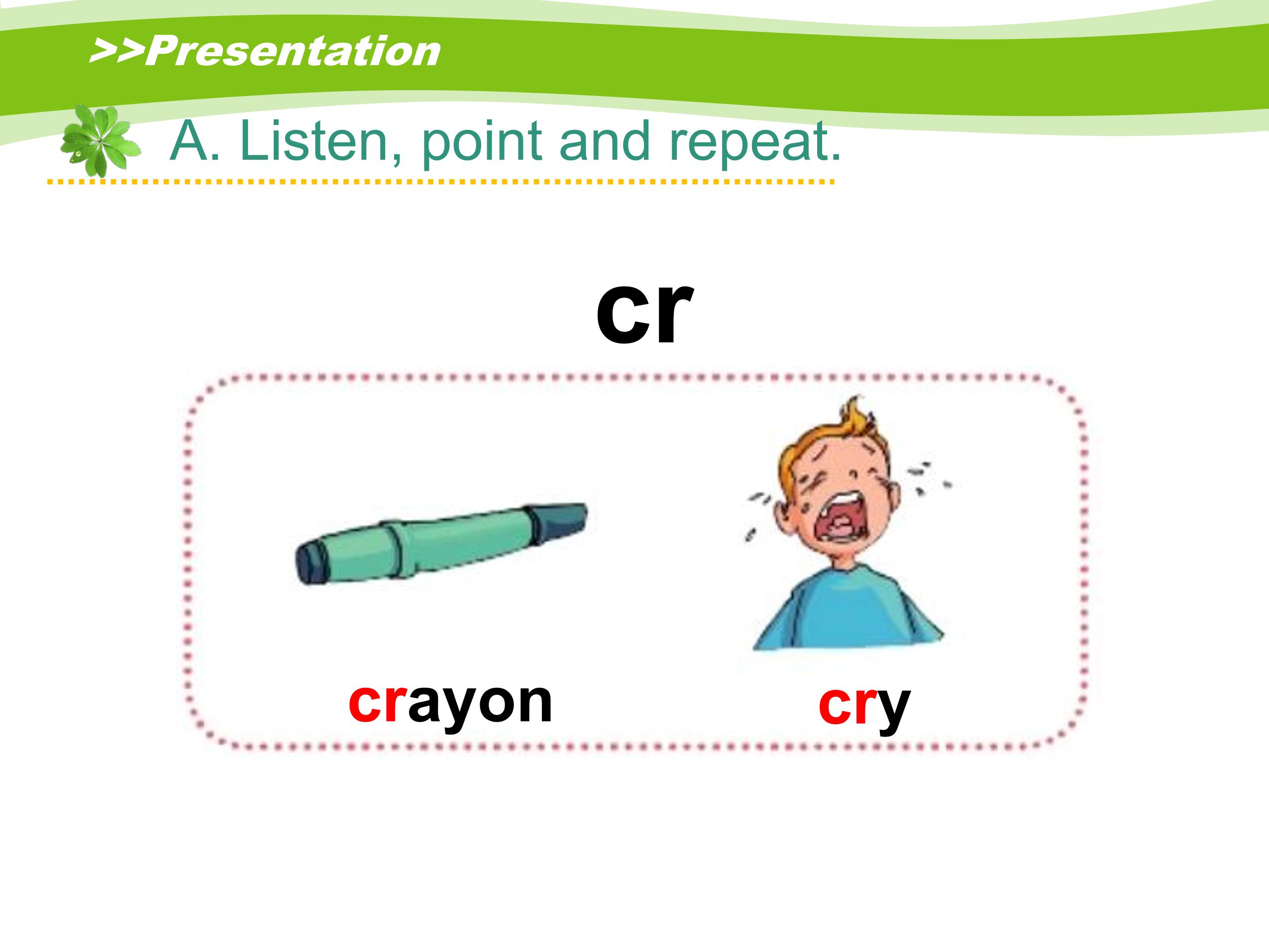 >>Presentation

A. Listen, point and repeat.

cr

crayon

cry